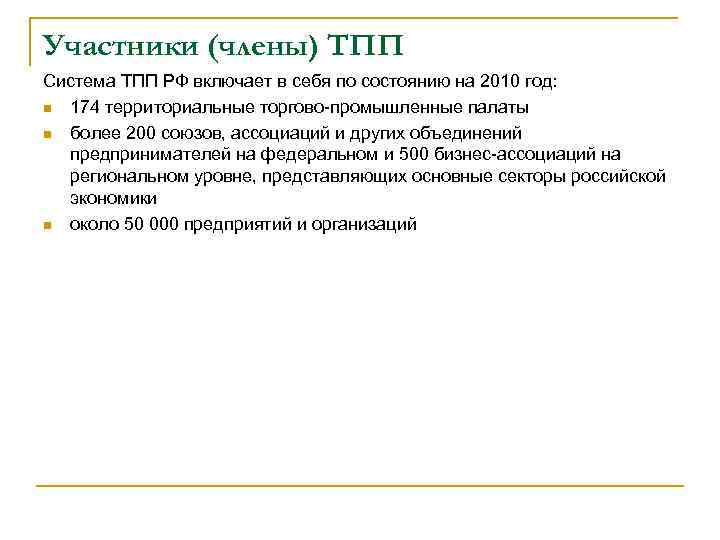 Участники (члены) ТПП

Система ТПП РФ включает в себя по состоянию на 2010 год:

- 174 территориальные торгово-промышленные палаты
- более 200 союзов, ассоциаций и других объединений предпринимателей на федеральном и 500 бизнес-ассоциаций на региональном уровне, представляющих основные секторы российской экономики
- около 50 000 предприятий и организаций